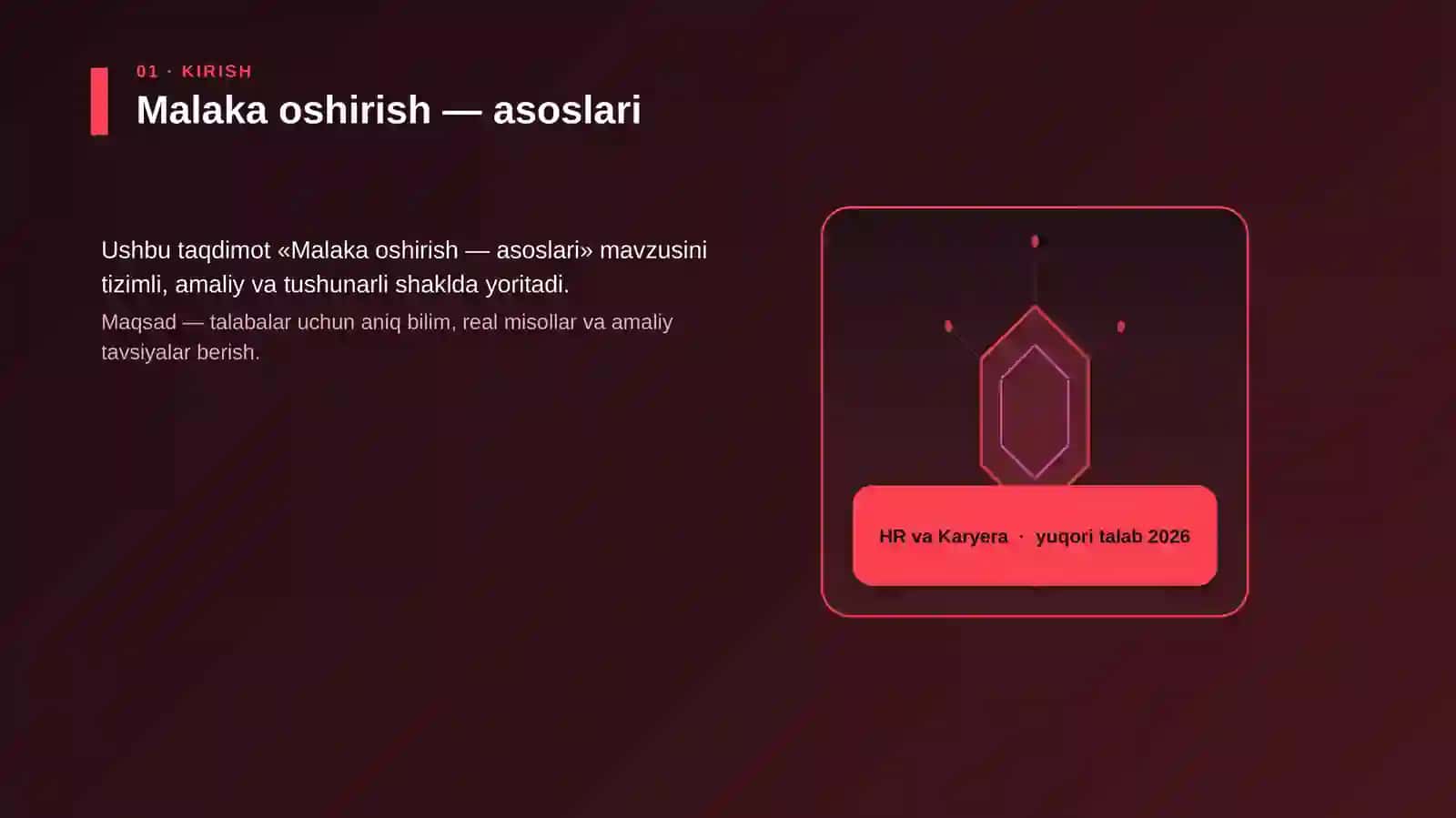 01 · KIRISH
Malaka oshirish — asoslari

Ushbu taqdimot «Malaka oshirish — asoslari» mavzusini tizimli, amaliy va tushunarli shaklda yoritadi.

Maqsad — talabalar uchun aniq bilim, real misollar va amaliy tavsiyalar berish.

HR va Karyera · yuqori talab 2026